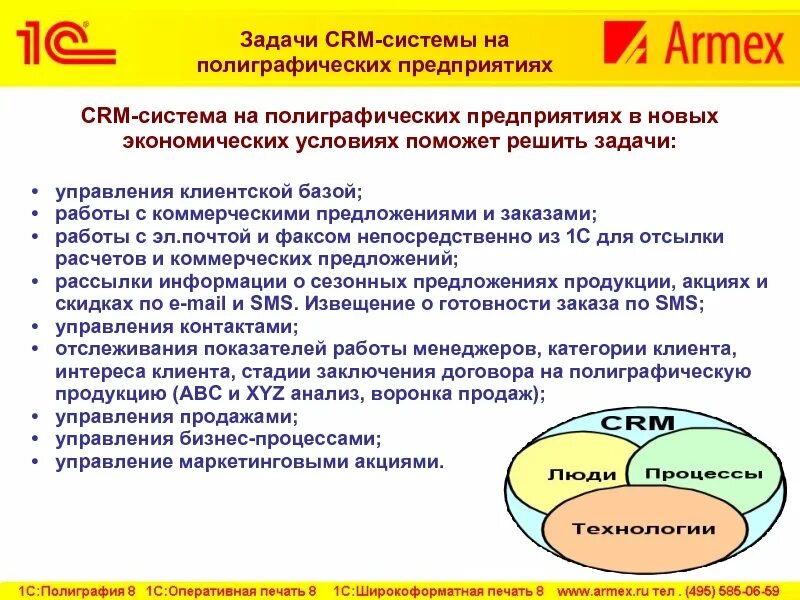 1С

Задачи CRM-системы на полиграфических предприятиях

Armex

CRM-система на полиграфических предприятиях в новых экономических условиях поможет решить задачи:

• управления клиентской базой;
• работы с коммерческими предложениями и заказами;
• работы с эл.почтой и факсом непосредственно из 1С для отсылки расчетов и коммерческих предложений;
• рассылки информации о сезонных предложениях продукции, акциях и скидках по e-mail и SMS. Извещение о готовности заказа по SMS;
• управления контактами;
• отслеживания показателей работы менеджеров, категории клиента, интереса клиента, стадии заключения договора на полиграфическую продукцию (ABC и XYZ анализ, воронка продаж);
• управления продажами;
• управления бизнес-процессами;
• управление маркетинговыми акциями.

CRM

Люди

Процессы

Технологии

1С:Полиграфия 8 1С:Оперативная печать 8 1С:Широкоформатная печать 8 www.armex.ru тел . (495) 585-06-59